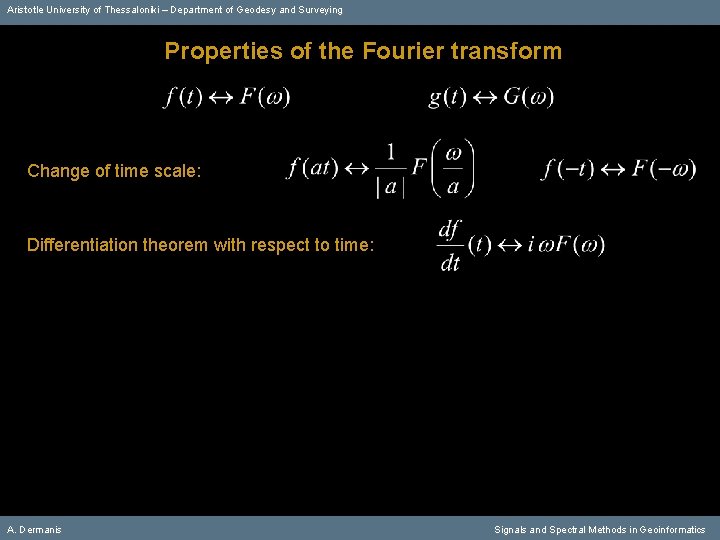 Aristotle University of Thessaloniki – Department of Geodesy and Surveying

Properties of the Fourier transform

$f(t) \leftrightarrow F(\omega)$ $g(t) \leftrightarrow G(\omega)$

Change of time scale: $f(at) \leftrightarrow \frac{1}{|a|} F\left(\frac{\omega}{a}\right)$ $f(-t) \leftrightarrow F(-\omega)$

Differentiation theorem with respect to time: $\frac{df}{dt}(t) \leftrightarrow i\omega F(\omega)$

A. Dermanis

Signals and Spectral Methods in Geoinformatics